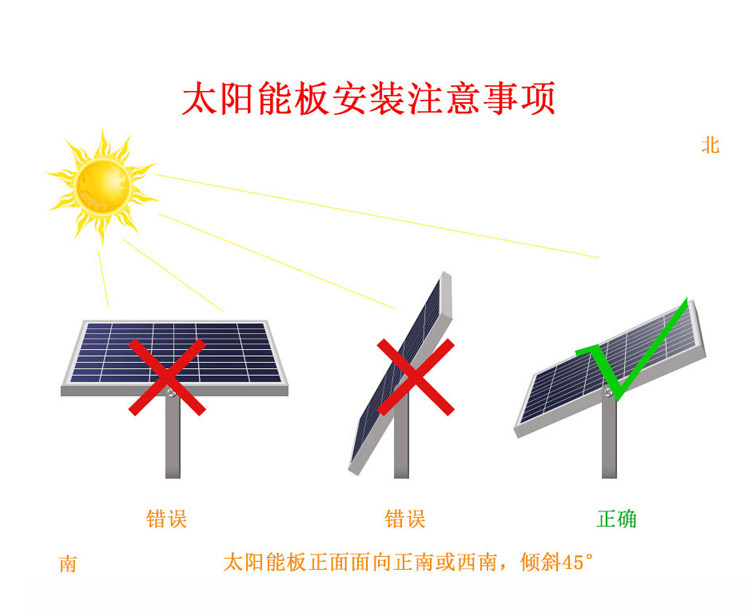 太阳能板安装注意事项

北

错误

错误

正确

南

太阳能板正面面向正南或西南，倾斜45°